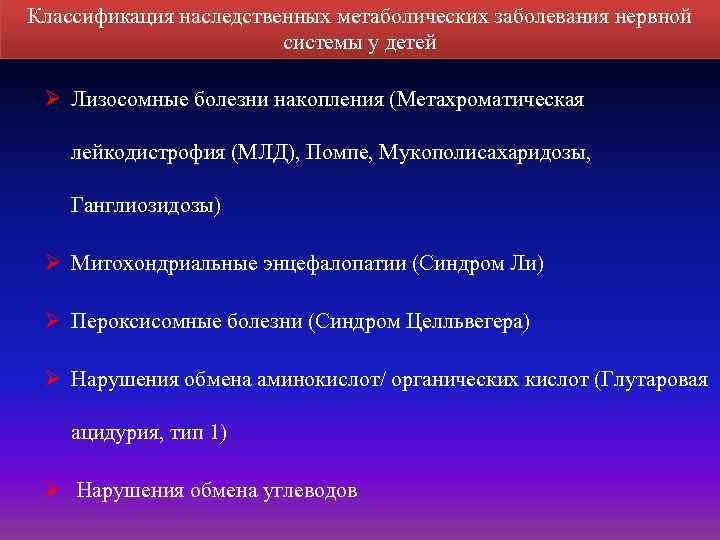 Классификация наследственных метаболических заболевания нервной системы у детей

➢ Лизосомные болезни накопления (Метахроматическая лейкодистрофия (МЛД), Помпе, Мукополисахаридозы, Ганглиозидозы)

➢ Митохондриальные энцефалопатии (Синдром Ли)

➢ Пероксисомные болезни (Синдром Целльвегера)

➢ Нарушения обмена аминокислот/ органических кислот (Глутаровая ацидурия, тип 1)

➢ Нарушения обмена углеводов